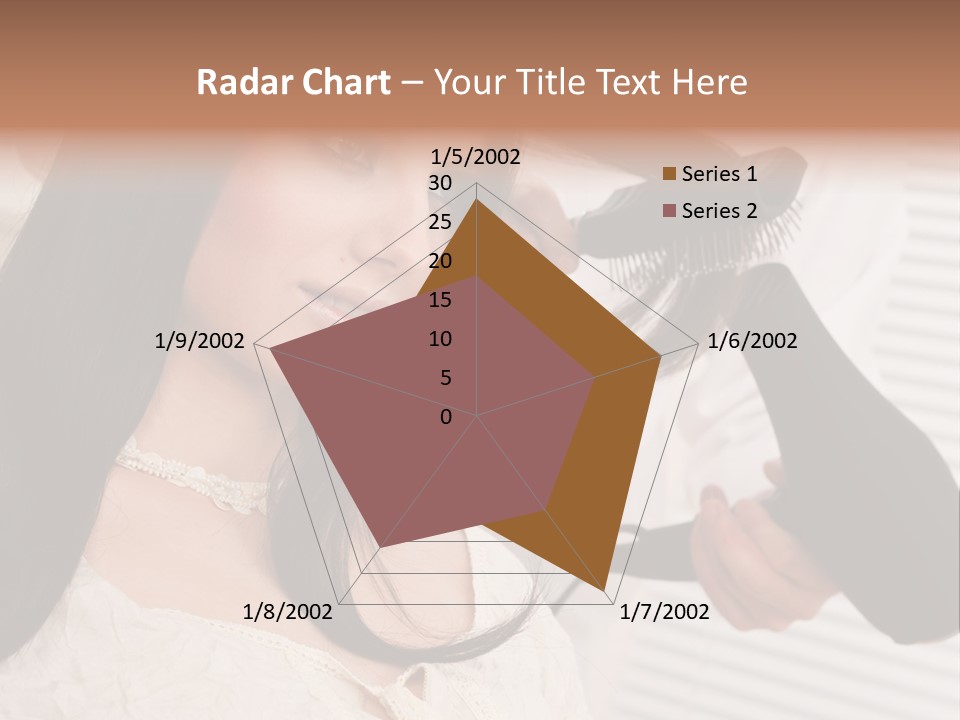 Radar Chart – Your Title Text Here

1/5/2002
30
25
20
15
10
5
0
1/6/2002
1/7/2002
1/8/2002
1/9/2002

Series 1
Series 2